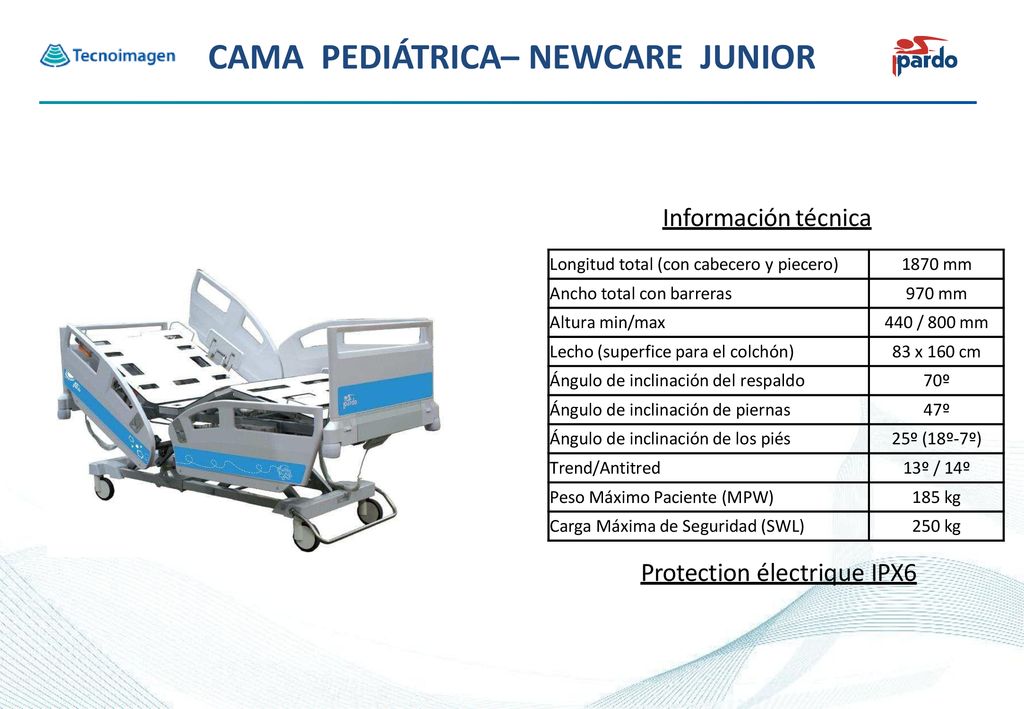 Tecnoimagen

CAMA PEDIÁTRICA– NEWCARE JUNIOR

pardo

Información técnica

| Longitud total (con cabecero y piecero) | 1870 mm |
|---|---|
| Ancho total con barreras | 970 mm |
| Altura min/max | 440 / 800 mm |
| Lecho (superfice para el colchón) | 83 x 160 cm |
| Ángulo de inclinación del respaldo | 70º |
| Ángulo de inclinación de piernas | 47º |
| Ángulo de inclinación de los piés | 25º (18º-7º) |
| Trend/Antitred | 13º / 14º |
| Peso Máximo Paciente (MPW) | 185 kg |
| Carga Máxima de Seguridad (SWL) | 250 kg |

Protection électrique IPX6